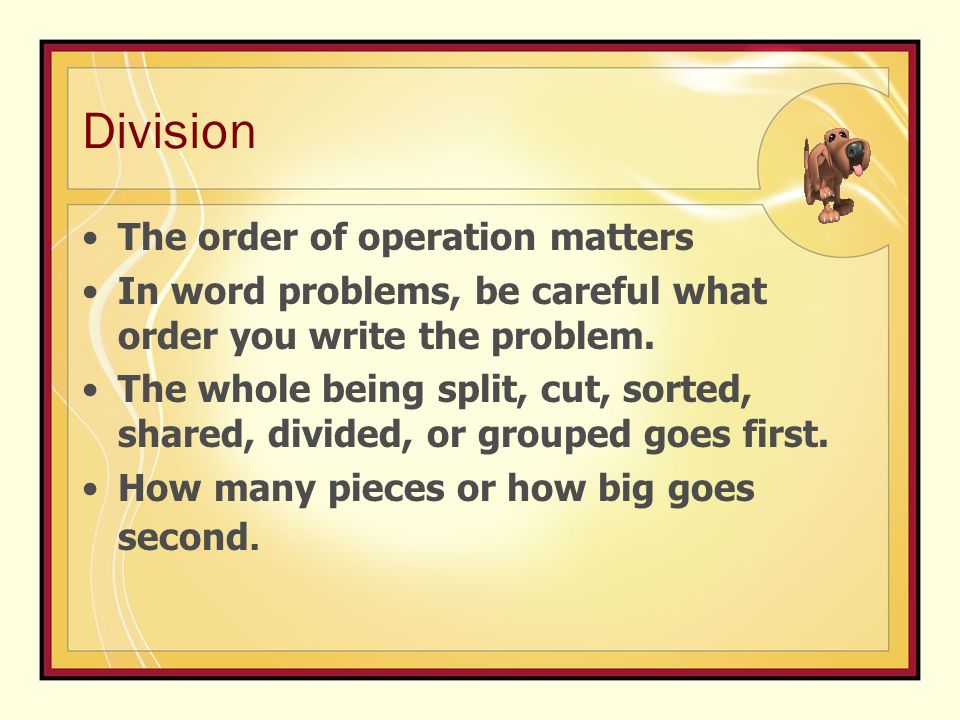 Division

• The order of operation matters
• In word problems, be careful what order you write the problem.
• The whole being split, cut, sorted, shared, divided, or grouped goes first.
• How many pieces or how big goes second.